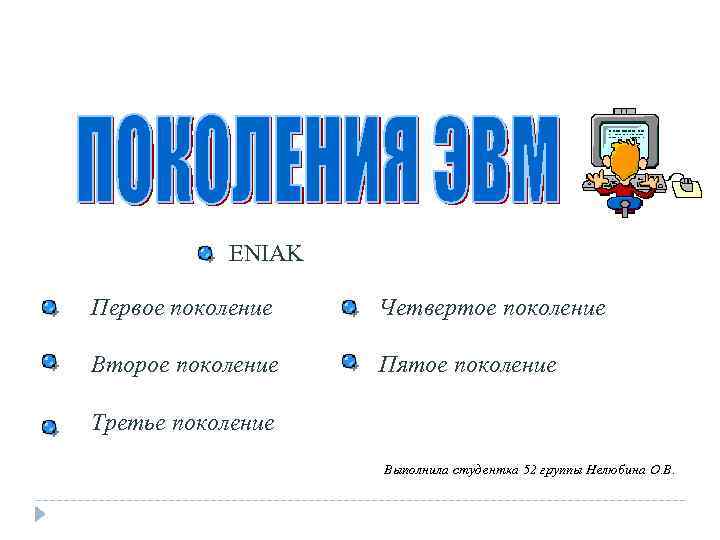 ПОКОЛЕНИЯ ЭВМ

ENIAK

Первое поколение

Второе поколение

Третье поколение

Четвертое поколение

Пятое поколение

Выполнила студентка 52 группы Нелюбина О.В.